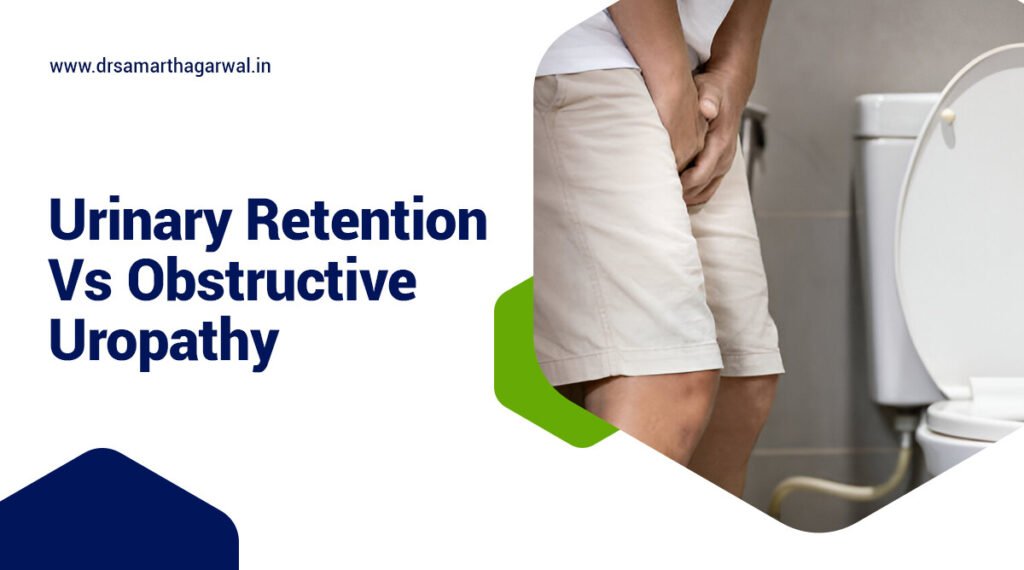 www.drsamarthagarwal.in

Urinary Retention Vs Obstructive Uropathy